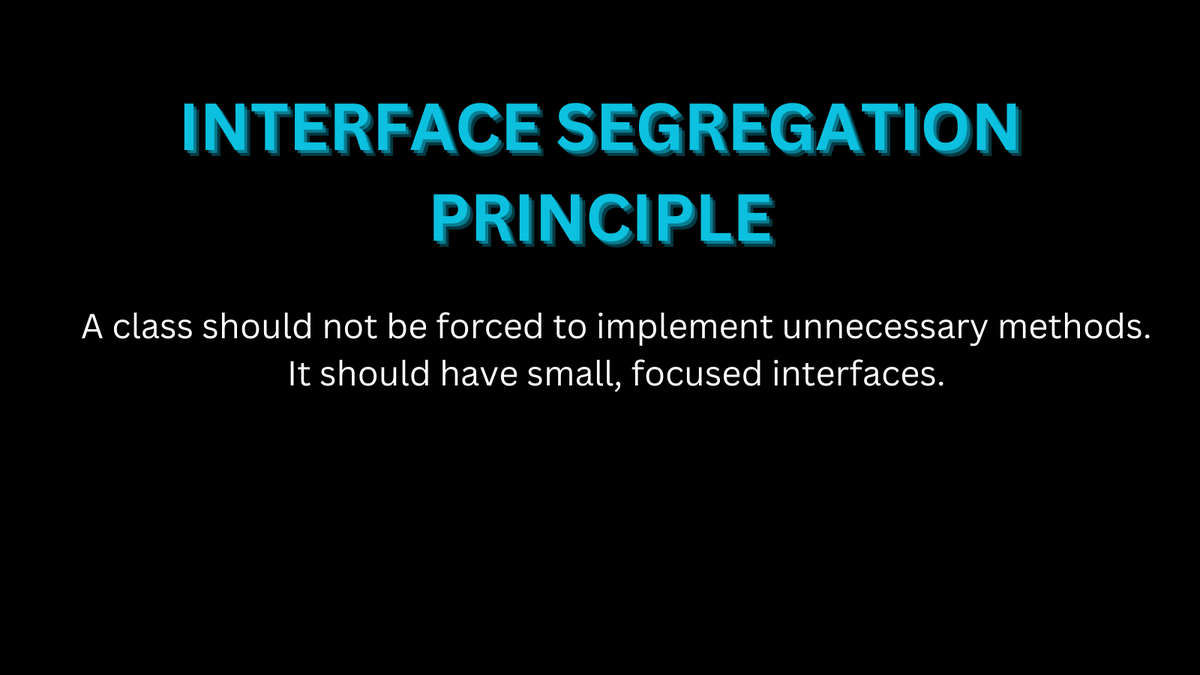 INTERFACE SEGREGATION PRINCIPLE

A class should not be forced to implement unnecessary methods. It should have small, focused interfaces.